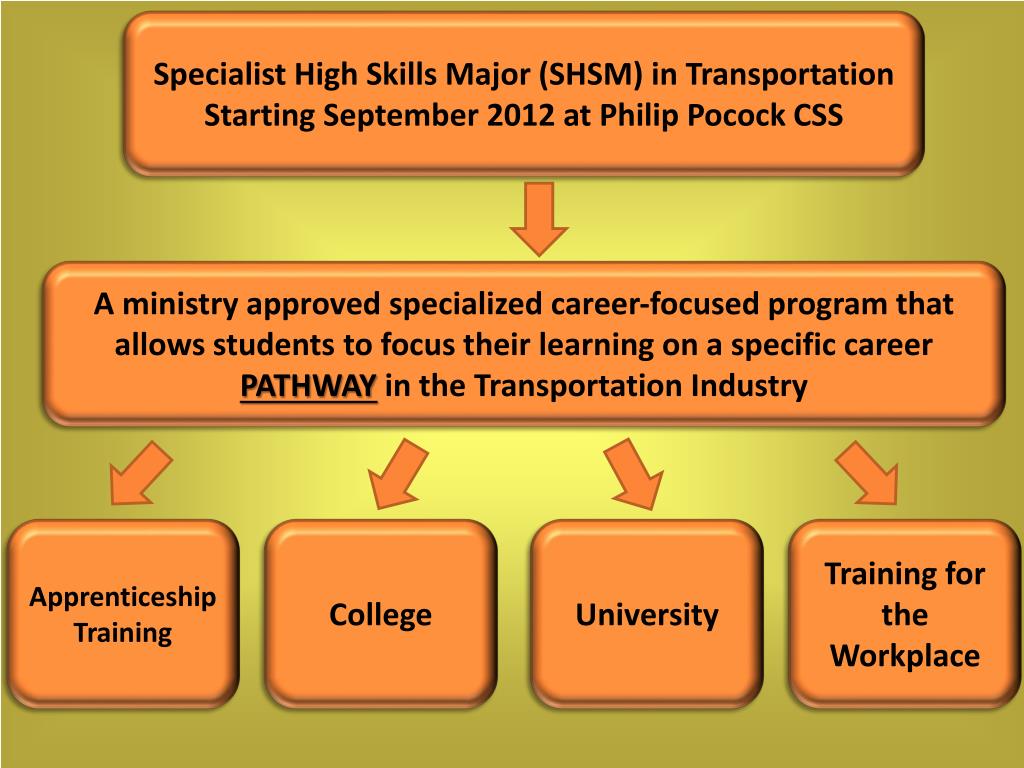 Specialist High Skills Major (SHSM) in Transportation Starting September 2012 at Philip Pocock CSS

A ministry approved specialized career-focused program that allows students to focus their learning on a specific career PATHWAY in the Transportation Industry

Apprenticeship Training

College

University

Training for the Workplace